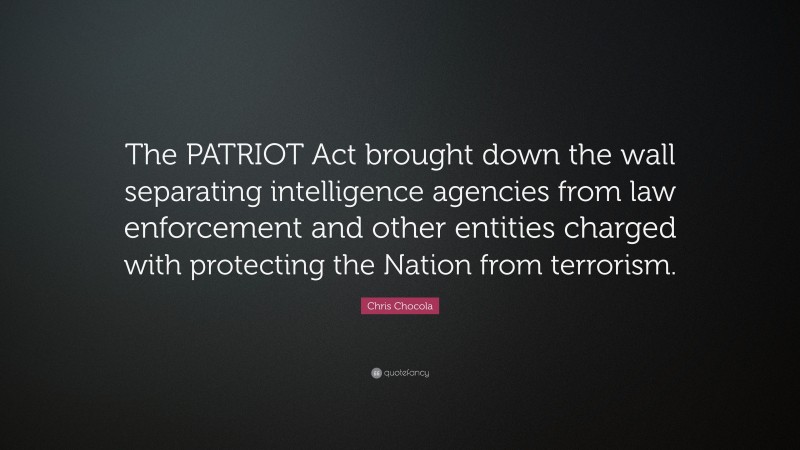 The PATRIOT Act brought down the wall separating intelligence agencies from law enforcement and other entities charged with protecting the Nation from terrorism.

Chris Chocola

quotefancy